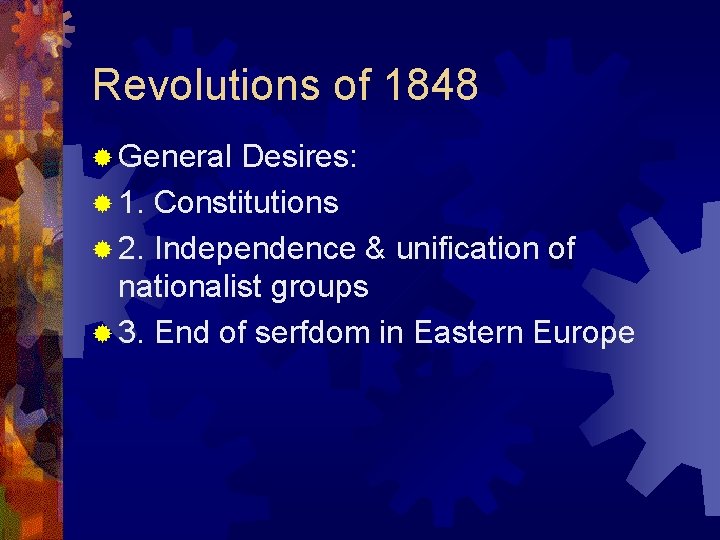 Revolutions of 1848

General Desires:
1. Constitutions
2. Independence & unification of nationalist groups
3. End of serfdom in Eastern Europe